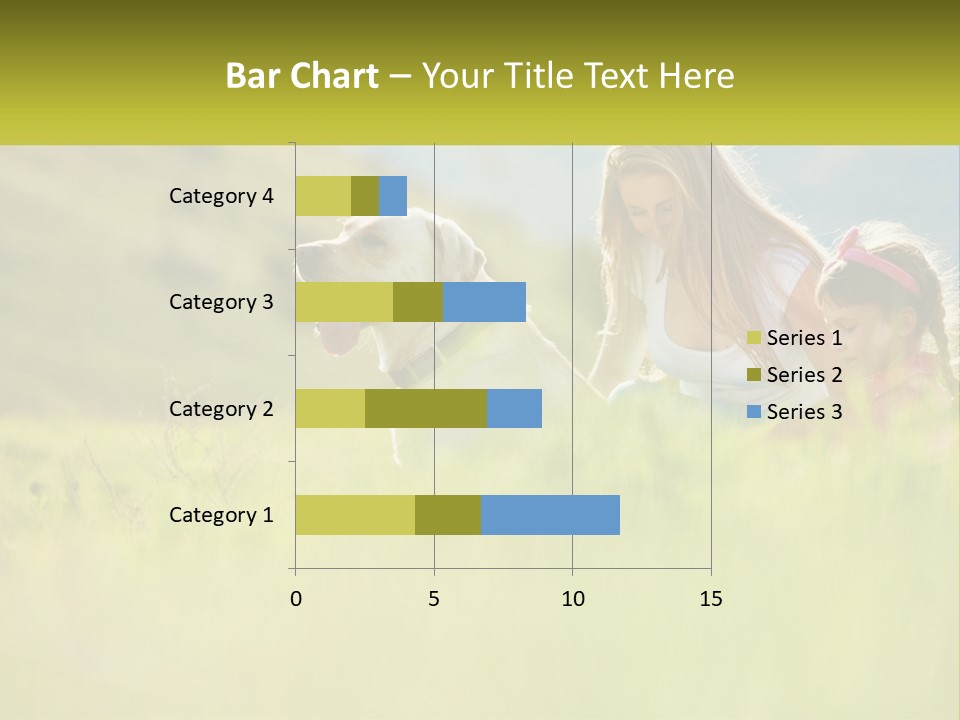 Bar Chart – Your Title Text Here

Category 4
Category 3
Category 2
Category 1

0
5
10
15

Series 1
Series 2
Series 3